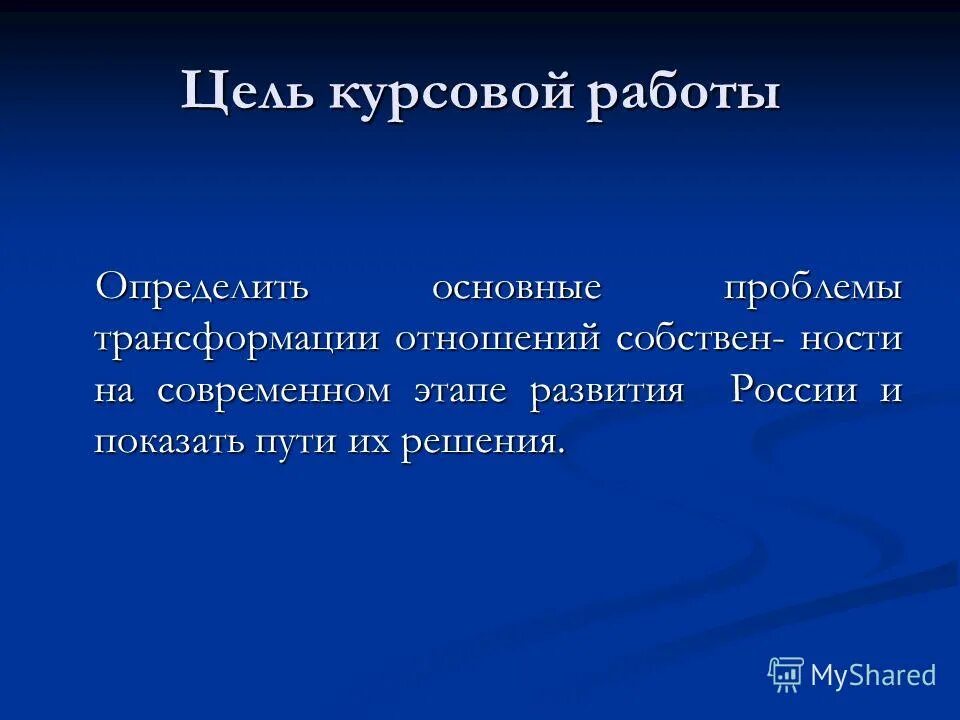 Цель курсовой работы

Определить основные проблемы трансформации отношений собствен- ности на современном этапе развития России и показать пути их решения.

MyShared